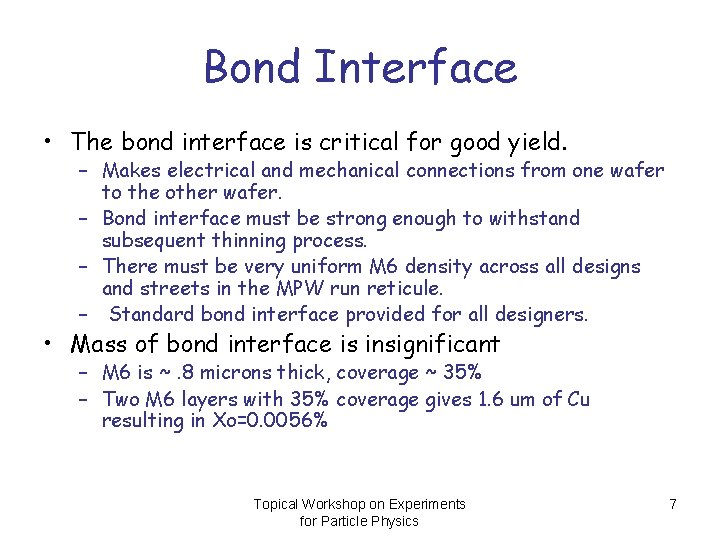 Bond Interface

• The bond interface is critical for good yield.
– Makes electrical and mechanical connections from one wafer to the other wafer.
– Bond interface must be strong enough to withstand subsequent thinning process.
– There must be very uniform M6 density across all designs and streets in the MPW run reticule.
– Standard bond interface provided for all designers.

• Mass of bond interface is insignificant
– M6 is ~ .8 microns thick, coverage ~ 35%
– Two M6 layers with 35% coverage gives 1.6 um of Cu resulting in Xo=0.0056%

Topical Workshop on Experiments for Particle Physics

7